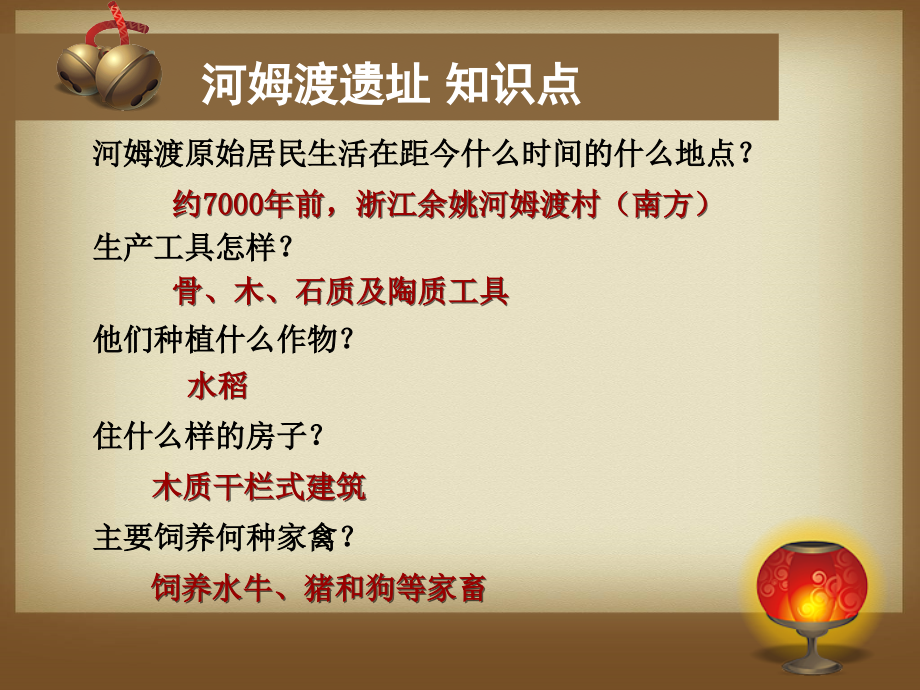 河姆渡遗址 知识点

河姆渡原始居民生活在距今什么时间的什么地点？

约7000年前，浙江余姚河姆渡村（南方）

生产工具怎样？

骨、木、石质及陶质工具

他们种植什么作物？

水稻

住什么样的房子？

木质干栏式建筑

主要饲养何种家禽？

饲养水牛、猪和狗等家畜